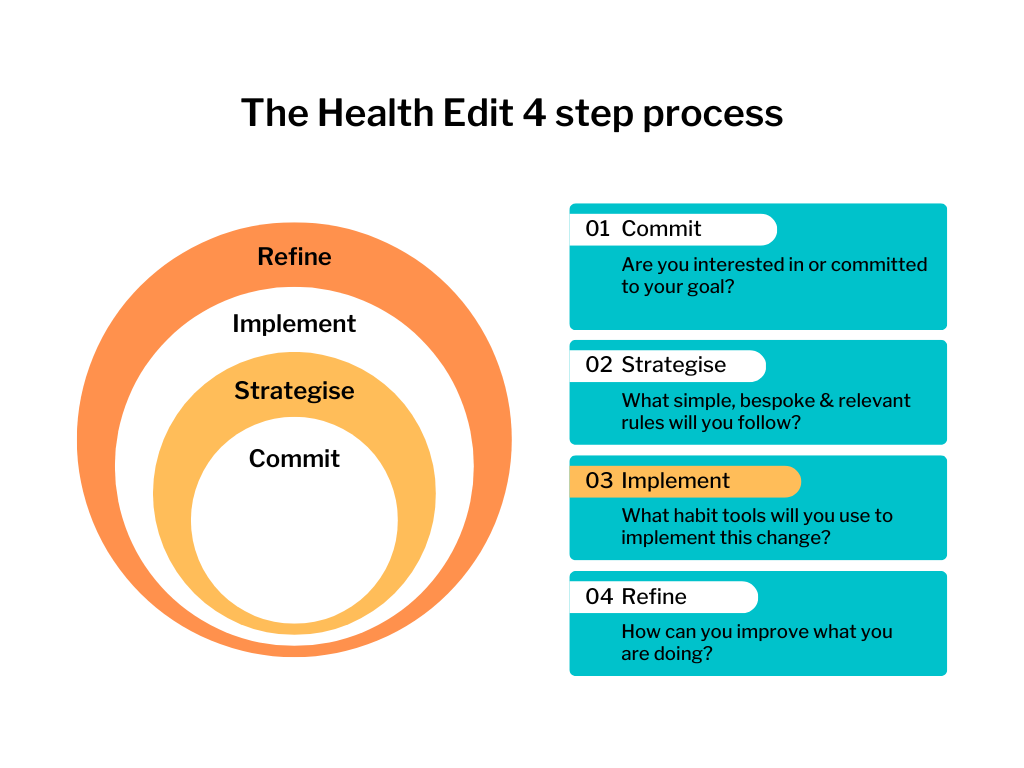 The Health Edit 4 step process

Refine

Implement

Strategise

Commit

01 Commit

Are you interested in or committed to your goal?

02 Strategise

What simple, bespoke & relevant rules will you follow?

03 Implement

What habit tools will you use to implement this change?

04 Refine

How can you improve what you are doing?